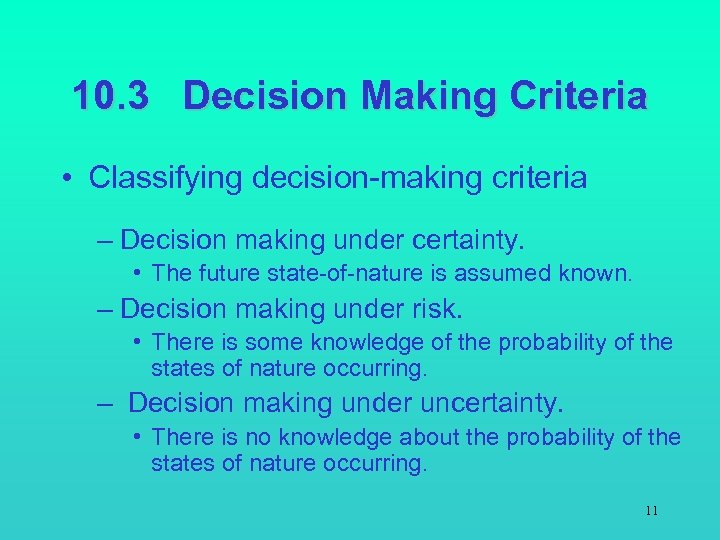 10.3 Decision Making Criteria

• Classifying decision-making criteria

– Decision making under certainty.

• The future state-of-nature is assumed known.

– Decision making under risk.

• There is some knowledge of the probability of the states of nature occurring.

– Decision making under uncertainty.

• There is no knowledge about the probability of the states of nature occurring.

11